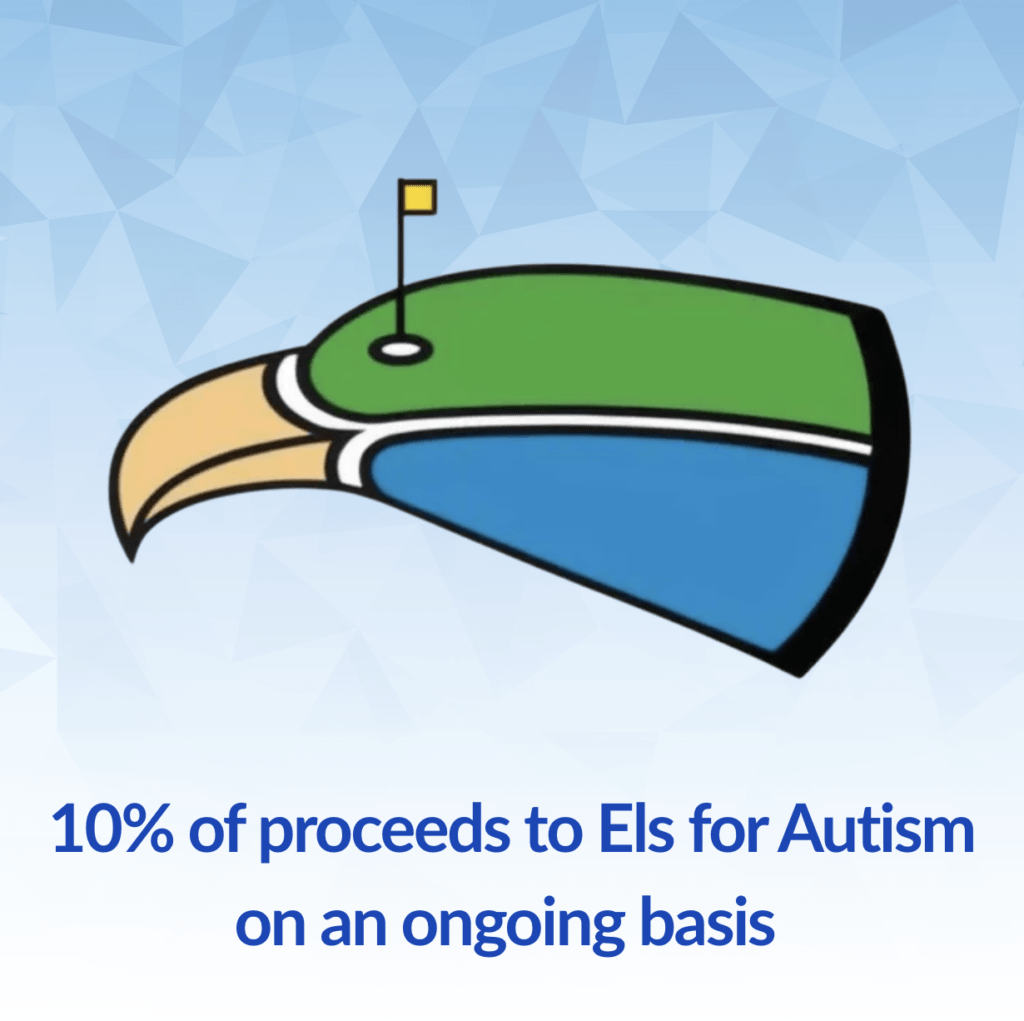 10% of proceeds to Els for Autism on an ongoing basis